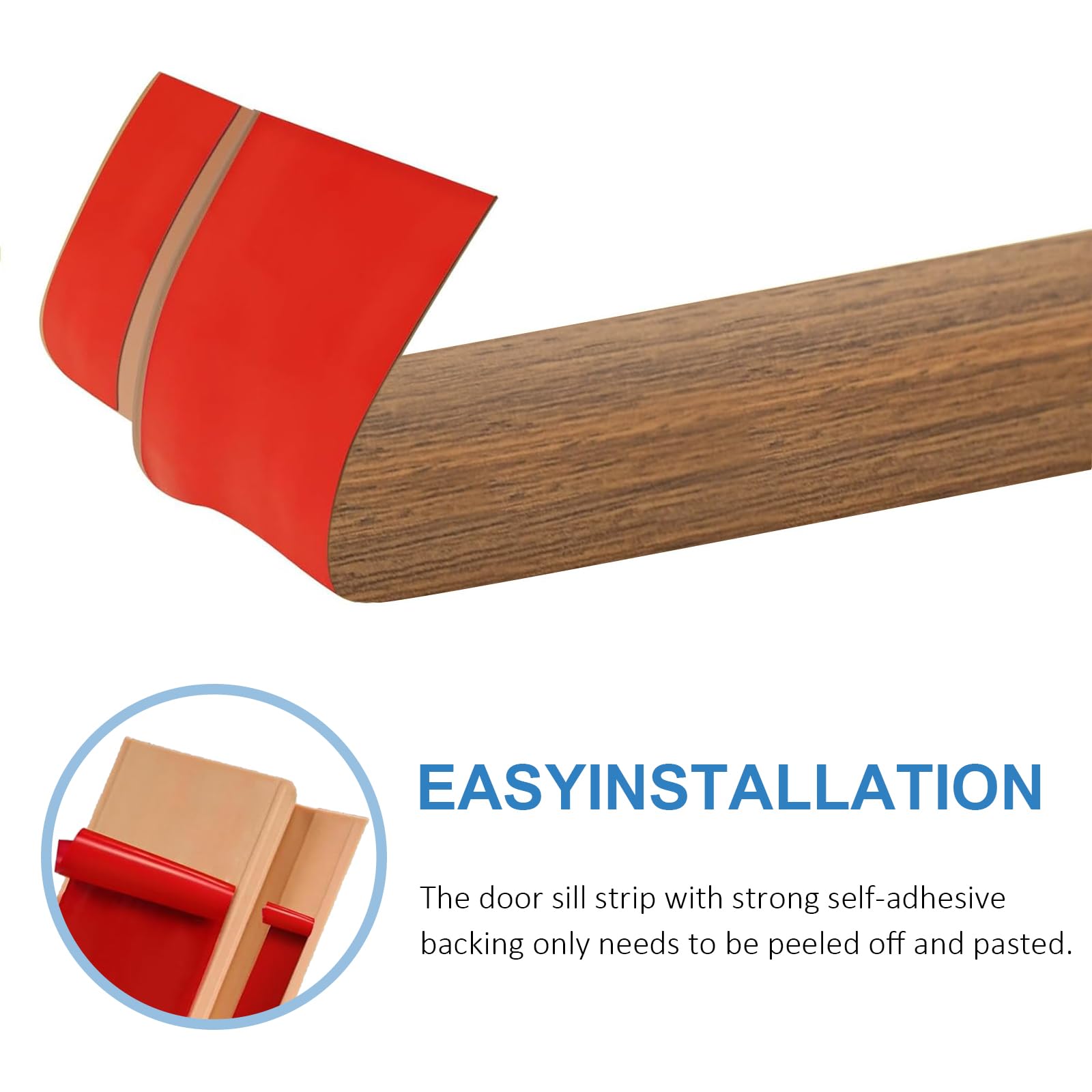 EASYINSTALLATION

The door sill strip with strong self-adhesive backing only needs to be peeled off and pasted.